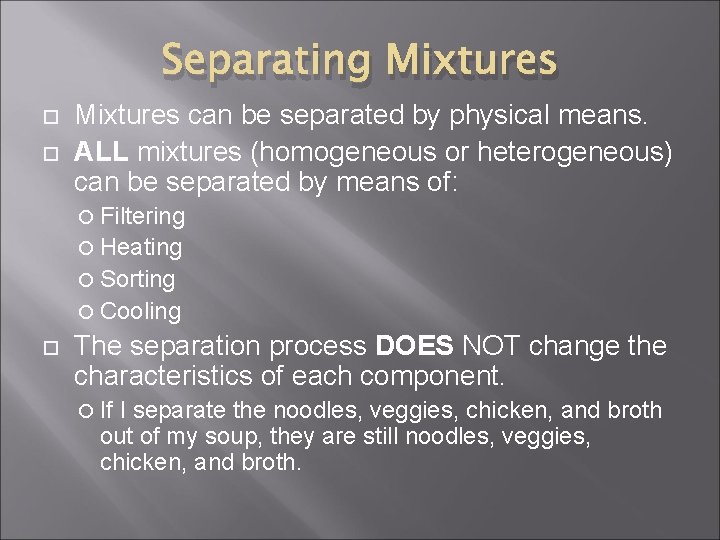 Separating Mixtures

Mixtures can be separated by physical means.

ALL mixtures (homogeneous or heterogeneous) can be separated by means of:

Filtering

Heating

Sorting

Cooling

The separation process DOES NOT change the characteristics of each component.

If I separate the noodles, veggies, chicken, and broth out of my soup, they are still noodles, veggies, chicken, and broth.